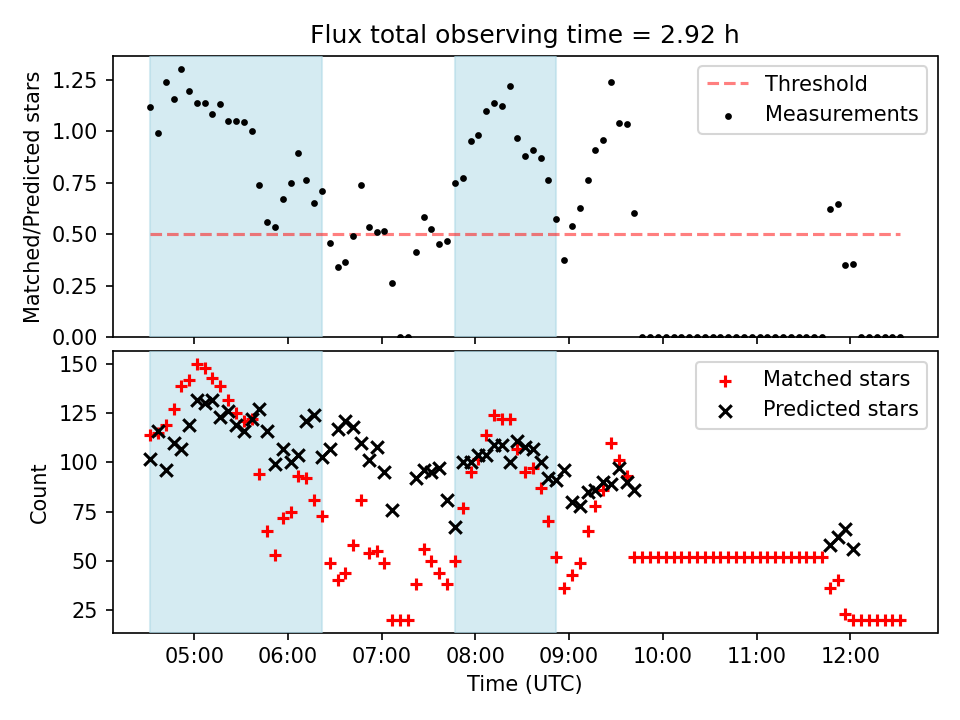 Flux total observing time = 2.92 h

Matched/Predicted stars

1.25
1.00
0.75
0.50
0.25
0.00

Threshold
Measurements

Count

150
125
100
75
50
25

Matched stars
Predicted stars

05:00 06:00 07:00 08:00 09:00 10:00 11:00 12:00

Time (UTC)